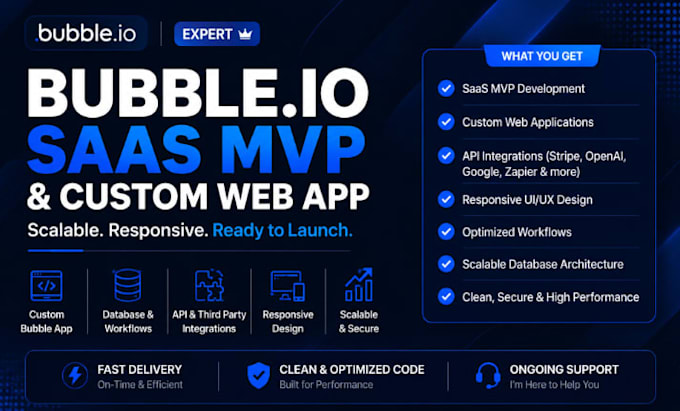 .bubble.io

EXPERT

BUBBLE.IO
SAAS MVP
& CUSTOM WEB APP

Scalable. Responsive. Ready to Launch.

Custom Bubble App

Database & Workflows

API & Third Party Integrations

Responsive Design

Scalable & Secure

WHAT YOU GET

SaaS MVP Development

Custom Web Applications

API Integrations (Stripe, OpenAI, Google, Zapier & more)

Responsive UI/UX Design

Optimized Workflows

Scalable Database Architecture

Clean, Secure & High Performance

FAST DELIVERY
On-Time & Efficient

CLEAN & OPTIMIZED CODE
Built for Performance

ONGOING SUPPORT
I'm Here to Help You